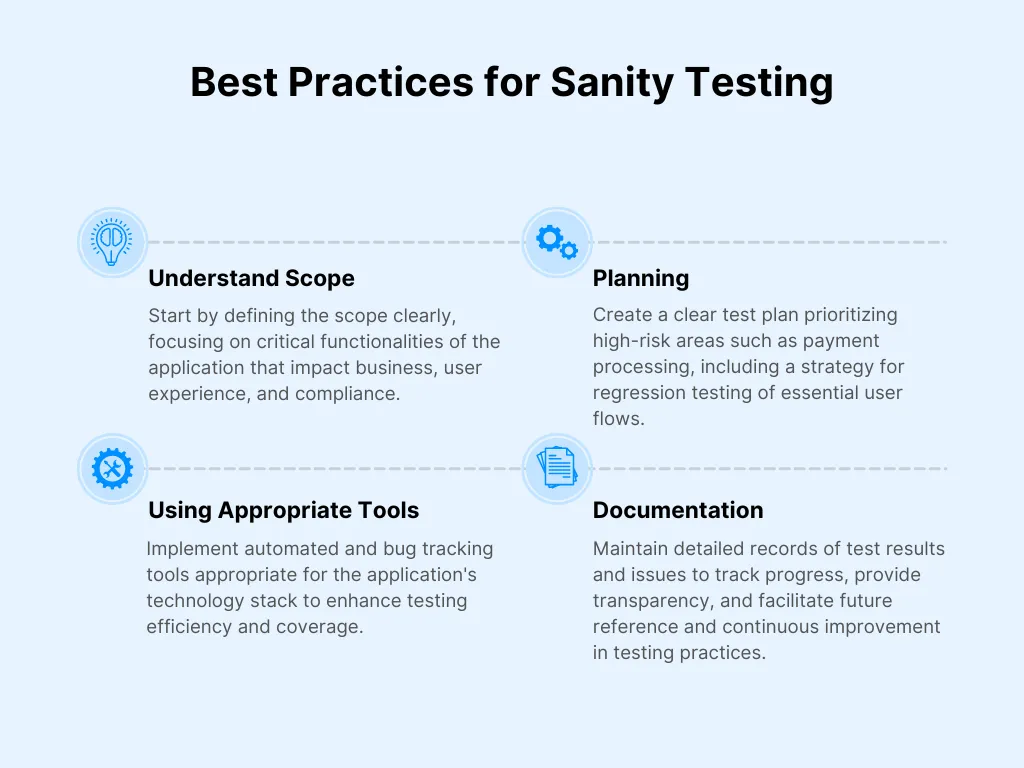 Best Practices for Sanity Testing

Understand Scope

Start by defining the scope clearly, focusing on critical functionalities of the application that impact business, user experience, and compliance.

Planning

Create a clear test plan prioritizing high-risk areas such as payment processing, including a strategy for regression testing of essential user flows.

Using Appropriate Tools

Implement automated and bug tracking tools appropriate for the application's technology stack to enhance testing efficiency and coverage.

Documentation

Maintain detailed records of test results and issues to track progress, provide transparency, and facilitate future reference and continuous improvement in testing practices.